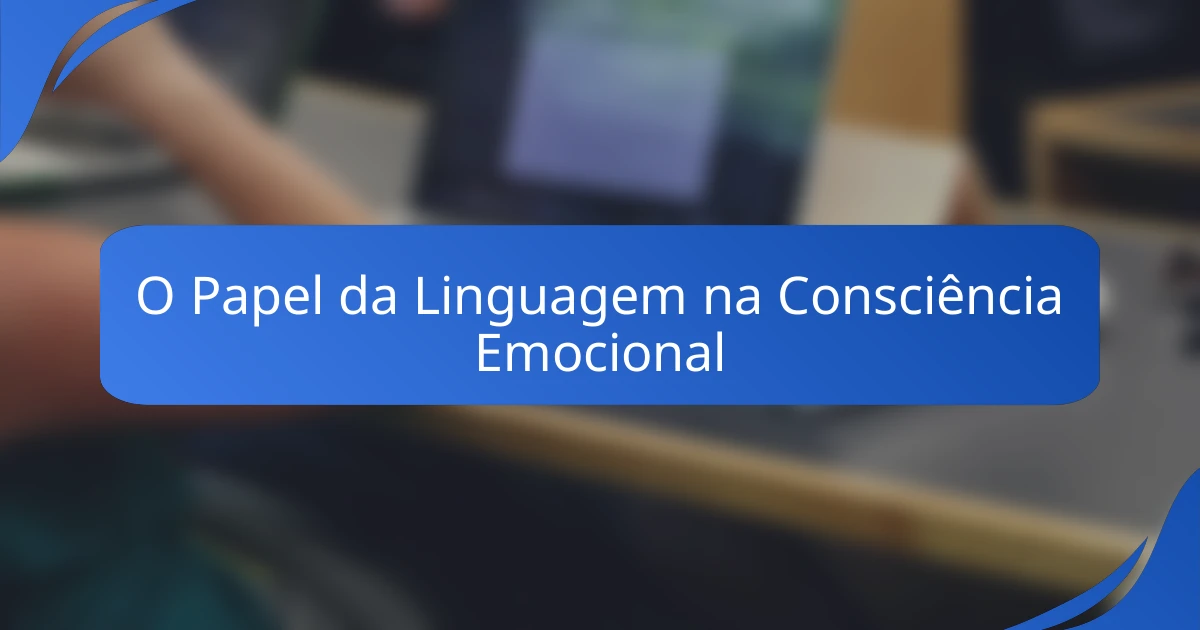 O Papel da Linguagem na Consciência Emocional